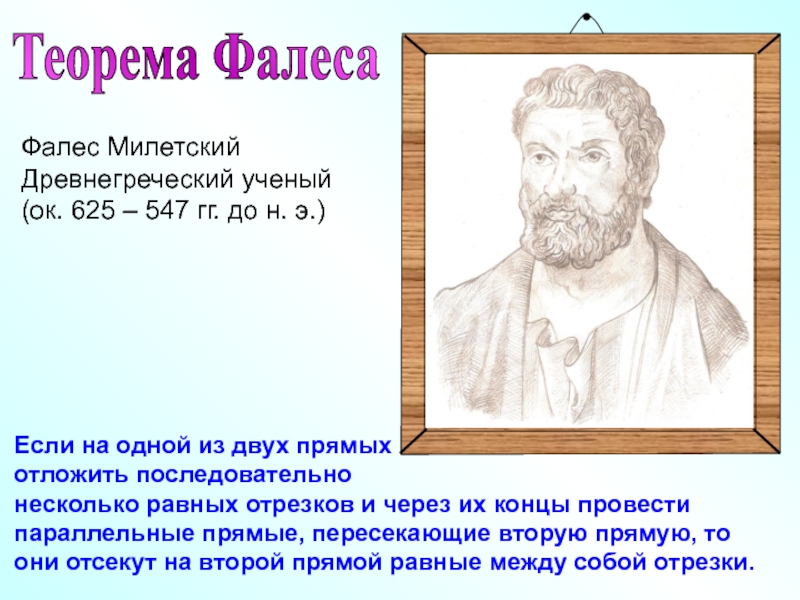 Теорема Фалеса

Фалес Милетский
Древнегреческий ученый
(ок. 625 – 547 гг. до н. э.)

Если на одной из двух прямых отложить последовательно несколько равных отрезков и через их концы провести параллельные прямые, пересекающие вторую прямую, то они отсекут на второй прямой равные между собой отрезки.